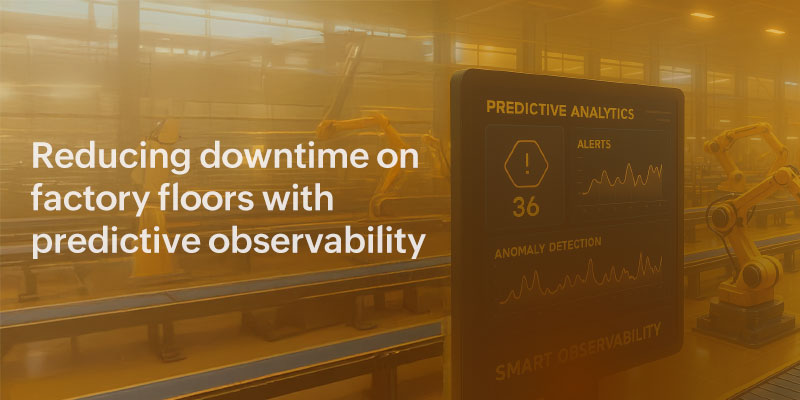 Reducing downtime on factory floors with predictive observability

PREDICTIVE ANALYTICS

!

36

ALERTS

ANOMALY DETECTION

SMART OBSERVABILITY